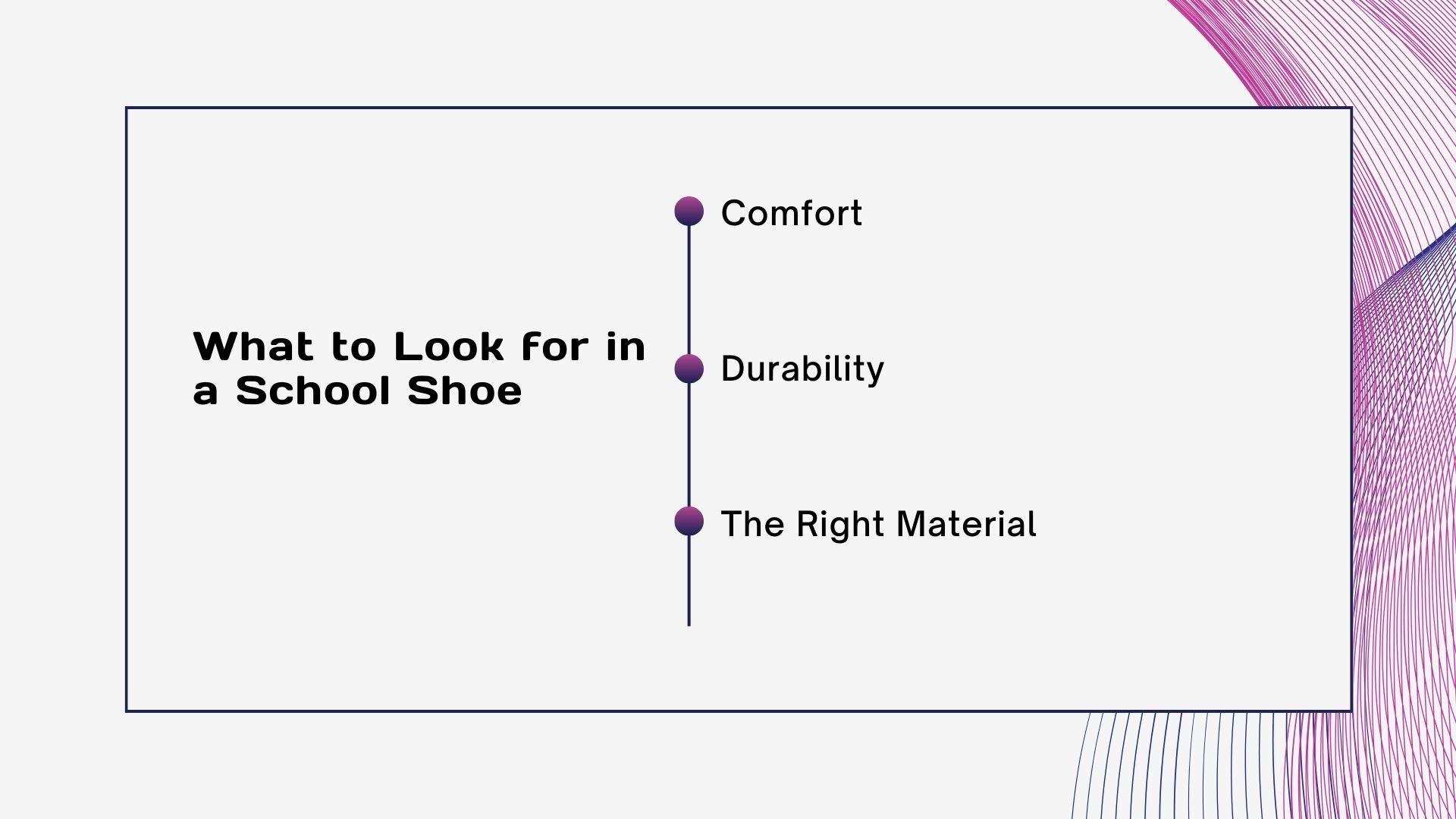 What to Look for in a School Shoe

Comfort

Durability

The Right Material